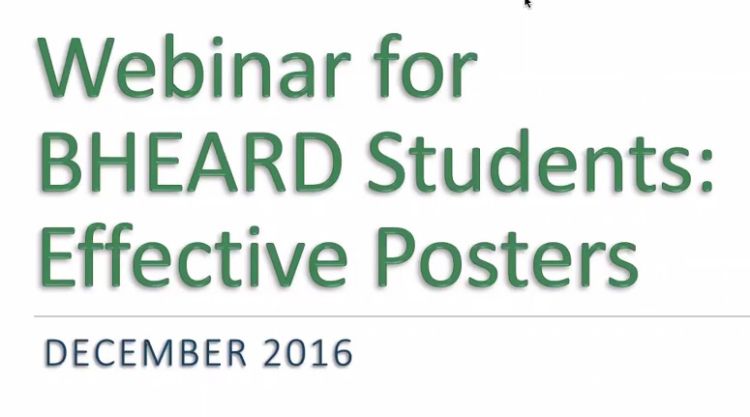 Webinar for BHEARD Students: Effective Posters

DECEMBER 2016